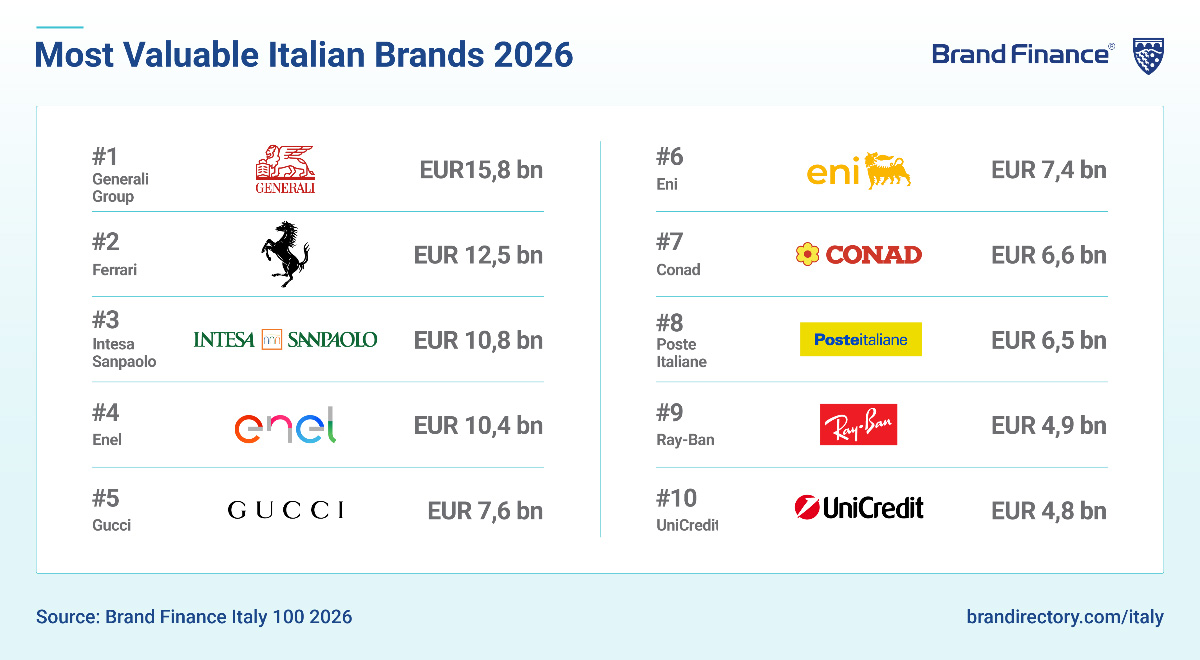 Most Valuable Italian Brands 2026

Brand Finance®

#1
Generali Group
GENERALI
EUR15,8 bn

#2
Ferrari
EUR 12,5 bn

#3
Intesa Sanpaolo
INTESA SANPAOLO
EUR 10,8 bn

#4
Enel
enel
EUR 10,4 bn

#5
Gucci
GUCCI
EUR 7,6 bn

#6
Eni
eni
EUR 7,4 bn

#7
Conad
CONAD
EUR 6,6 bn

#8
Poste Italiane
Posteitaliane
EUR 6,5 bn

#9
Ray-Ban
Ray-Ban
EUR 4,9 bn

#10
UniCredit
UniCredit
EUR 4,8 bn

Source: Brand Finance Italy 100 2026

brandirectory.com/italy